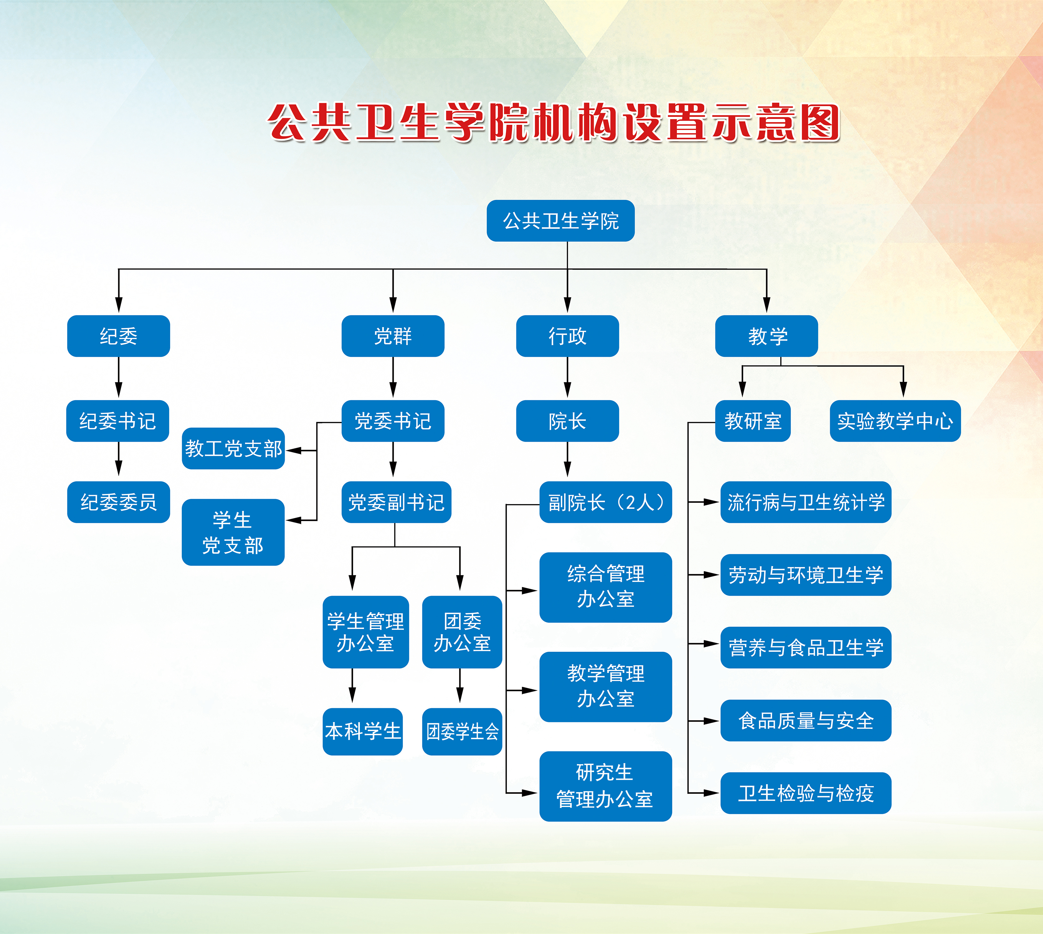 公共卫生学院机构设置示意图

公共卫生学院

纪委

纪委书记

纪委委员

党群

党委书记

教工党支部

学生党支部

党委副书记

学生管理办公室

本科学生

团委办公室

团委学生会

行政

院长

副院长（2人）

综合管理办公室

教学管理办公室

研究生管理办公室

教学

教研室

实验教学中心

流行病与卫生统计学

劳动与环境卫生学

营养与食品卫生学

食品质量与安全

卫生检验与检疫